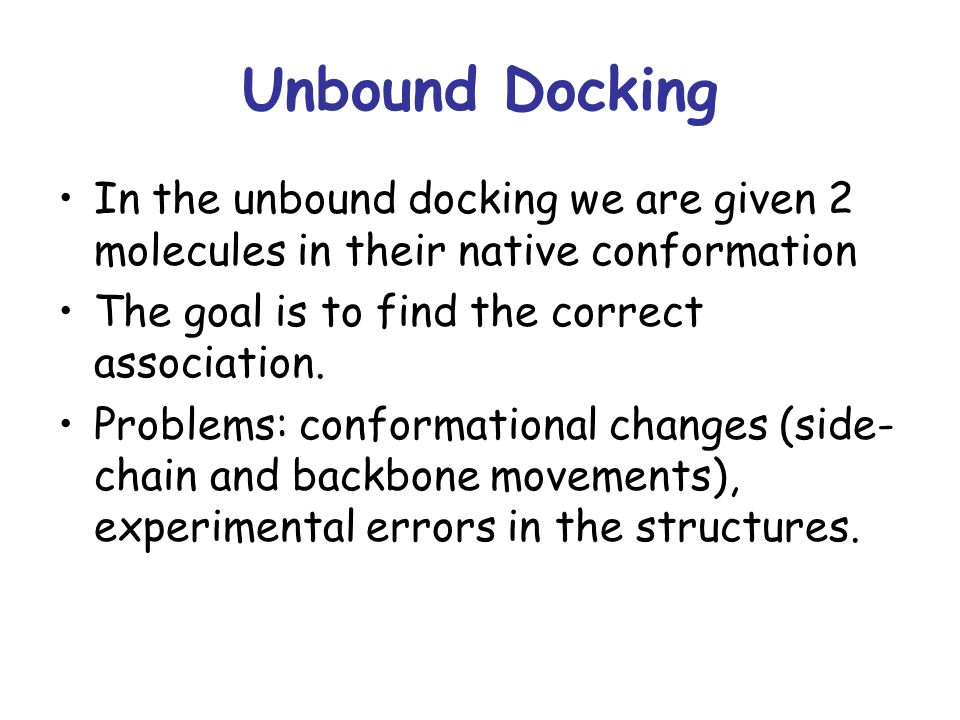 Unbound Docking

• In the unbound docking we are given 2 molecules in their native conformation

• The goal is to find the correct association.

• Problems: conformational changes (side-chain and backbone movements), experimental errors in the structures.